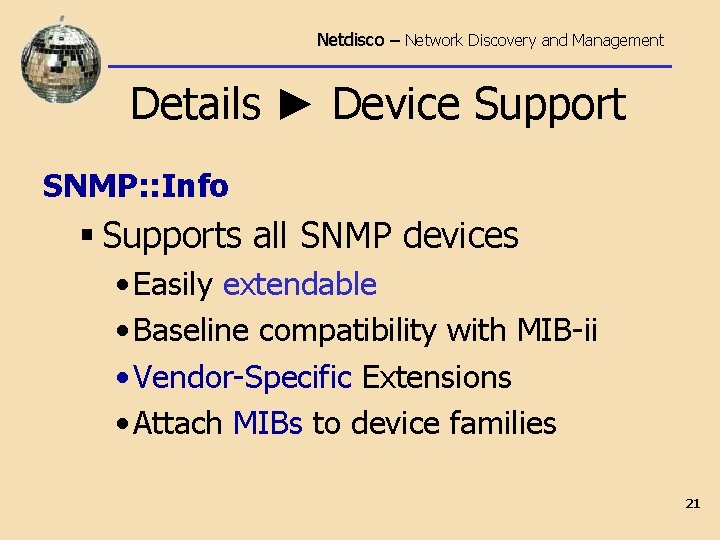 Netdisco – Network Discovery and Management

Details ► Device Support

SNMP::Info

▪ Supports all SNMP devices

• Easily extendable

• Baseline compatibility with MIB-ii

• Vendor-Specific Extensions

• Attach MIBs to device families

21